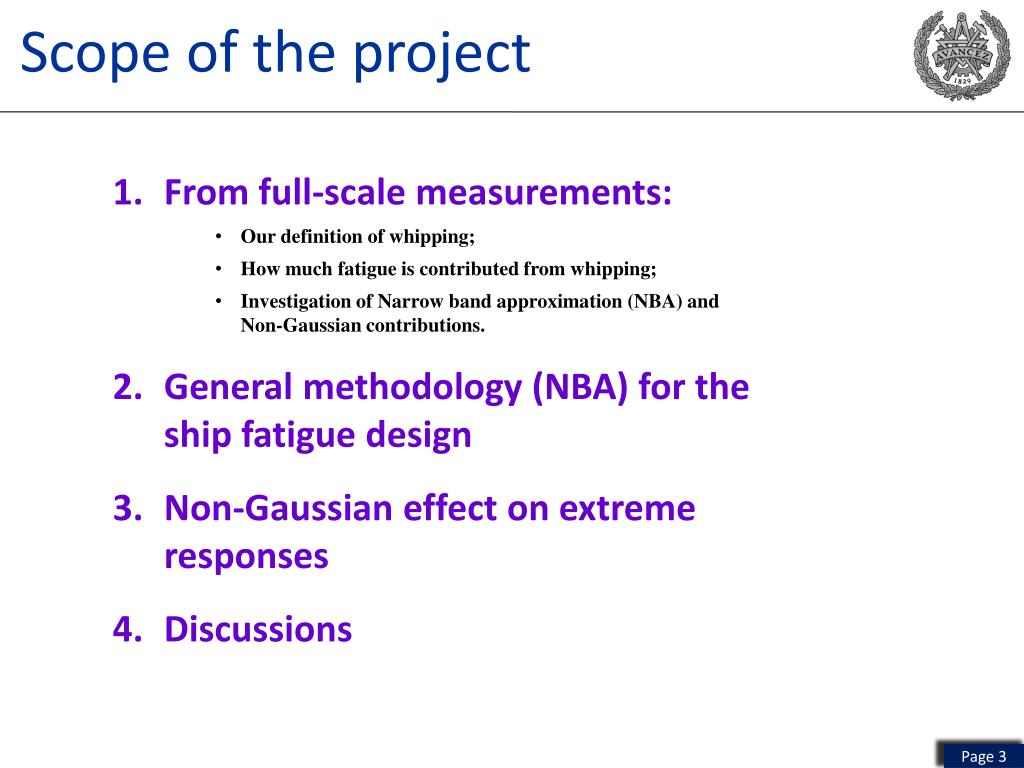 Scope of the project

AVANCEZ
1829

1. From full-scale measurements:
• Our definition of whipping;
• How much fatigue is contributed from whipping;
• Investigation of Narrow band approximation (NBA) and Non-Gaussian contributions.

2. General methodology (NBA) for the ship fatigue design

3. Non-Gaussian effect on extreme responses

4. Discussions

Page 3